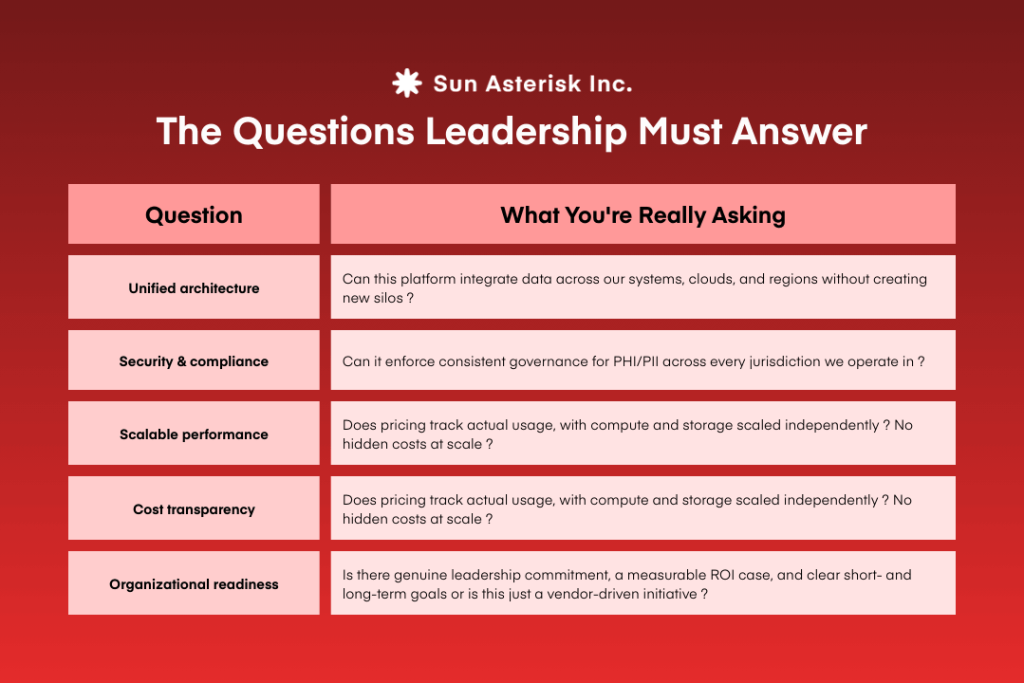 Sun Asterisk Inc.

The Questions Leadership Must Answer

| Question | What You're Really Asking |
|---|---|
| Unified architecture | Can this platform integrate data across our systems, clouds, and regions without creating new silos ? |
| Security & compliance | Can it enforce consistent governance for PHI/PII across every jurisdiction we operate in ? |
| Scalable performance | Does pricing track actual usage, with compute and storage scaled independently ? No hidden costs at scale ? |
| Cost transparency | Does pricing track actual usage, with compute and storage scaled independently ? No hidden costs at scale ? |
| Organizational readiness | Is there genuine leadership commitment, a measurable ROI case, and clear short- and long-term goals or is this just a vendor-driven initiative ? |